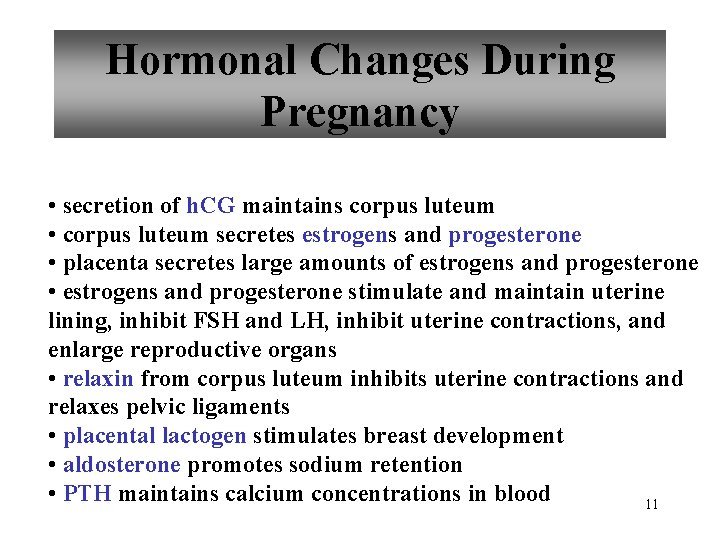 Hormonal Changes During Pregnancy

• secretion of hCG maintains corpus luteum
• corpus luteum secretes estrogens and progesterone
• placenta secretes large amounts of estrogens and progesterone
• estrogens and progesterone stimulate and maintain uterine lining, inhibit FSH and LH, inhibit uterine contractions, and enlarge reproductive organs
• relaxin from corpus luteum inhibits uterine contractions and relaxes pelvic ligaments
• placental lactogen stimulates breast development
• aldosterone promotes sodium retention
• PTH maintains calcium concentrations in blood

11